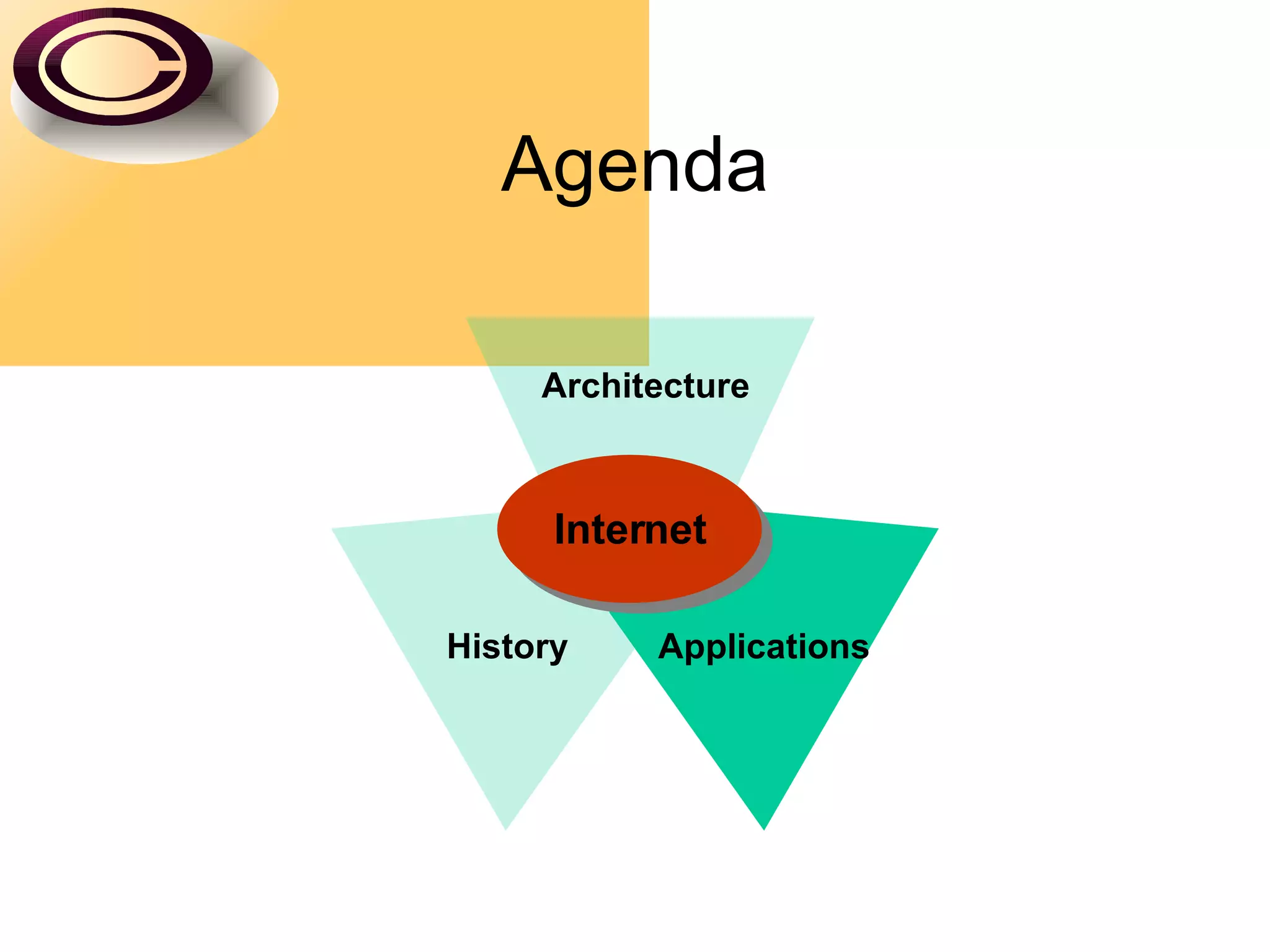 Agenda

Architecture

Internet

History

Applications